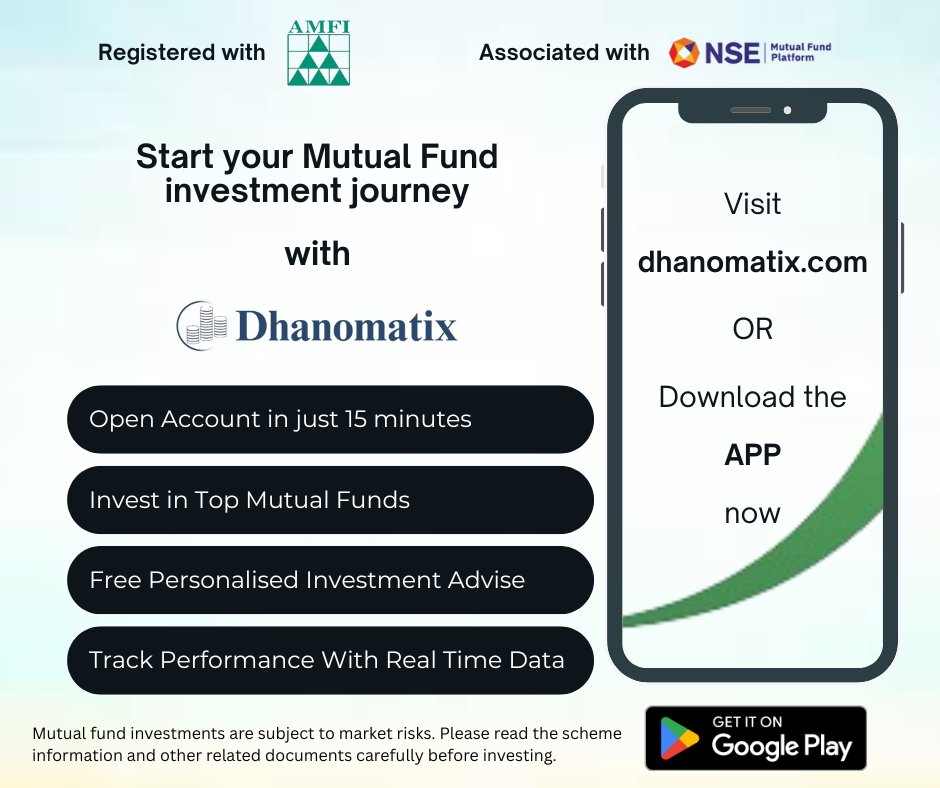 Registered with AMFI

Associated with NSE Mutual Fund Platform

Start your Mutual Fund investment journey

with

Dhanomatix

Open Account in just 15 minutes

Invest in Top Mutual Funds

Free Personalised Investment Advise

Track Performance With Real Time Data

Visit

dhanomatix.com

OR

Download the

APP

now

Mutual fund investments are subject to market risks. Please read the scheme information and other related documents carefully before investing.

GET IT ON Google Play